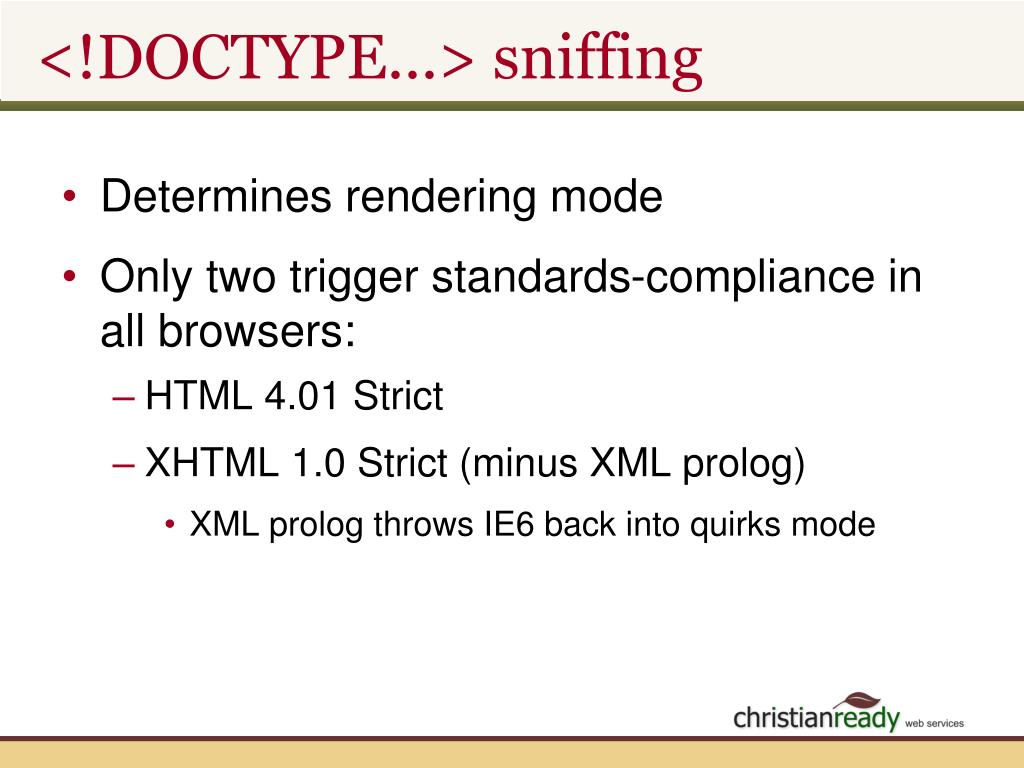 <!DOCTYPE…> sniffing

• Determines rendering mode
• Only two trigger standards-compliance in all browsers:
– HTML 4.01 Strict
– XHTML 1.0 Strict (minus XML prolog)
• XML prolog throws IE6 back into quirks mode

christianready web services